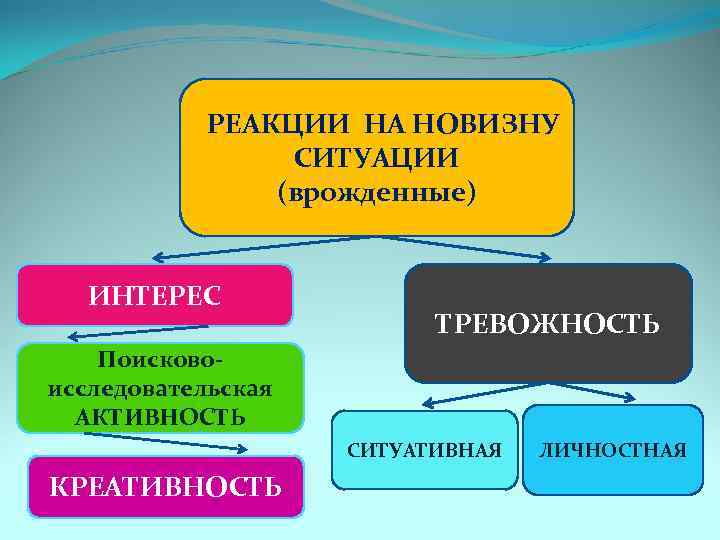 РЕАКЦИИ НА НОВИЗНУ СИТУАЦИИ
(врожденные)

ИНТЕРЕС

Поисково-исследовательская АКТИВНОСТЬ

КРЕАТИВНОСТЬ

ТРЕВОЖНОСТЬ

СИТУАТИВНАЯ

ЛИЧНОСТНАЯ